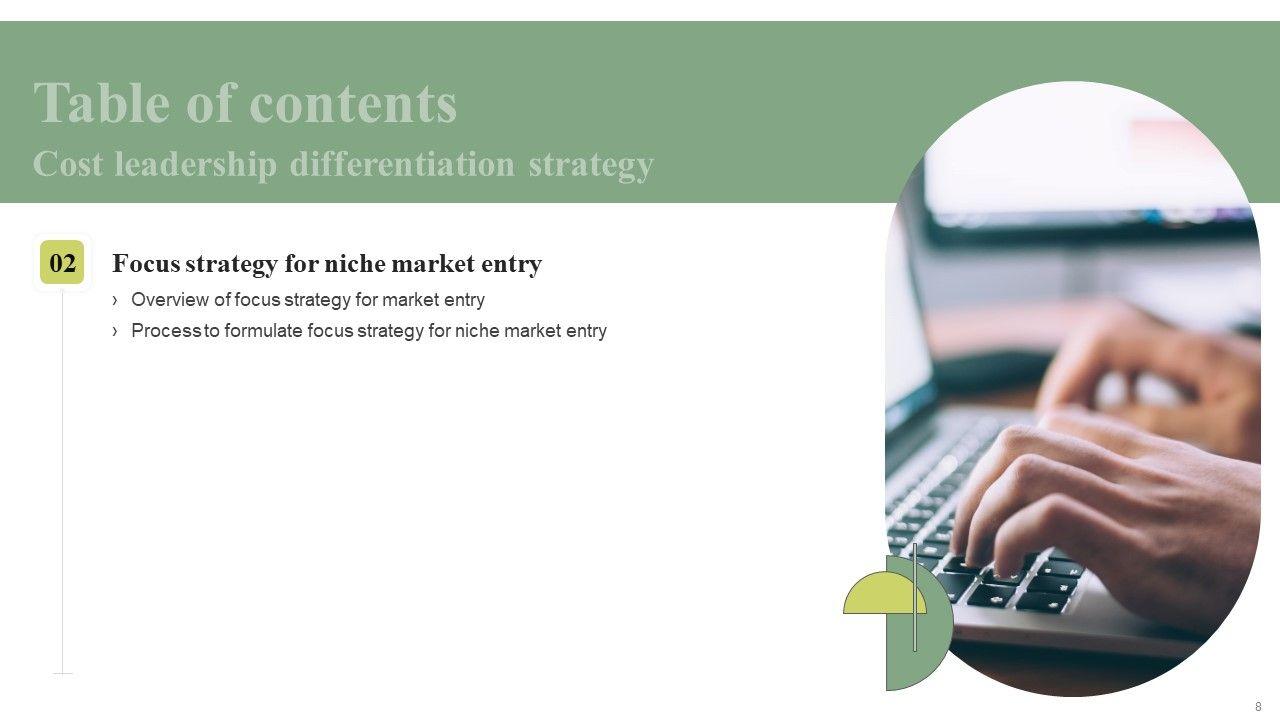 Table of contents
Cost leadership differentiation strategy

02

Focus strategy for niche market entry

› Overview of focus strategy for market entry
› Process to formulate focus strategy for niche market entry

8